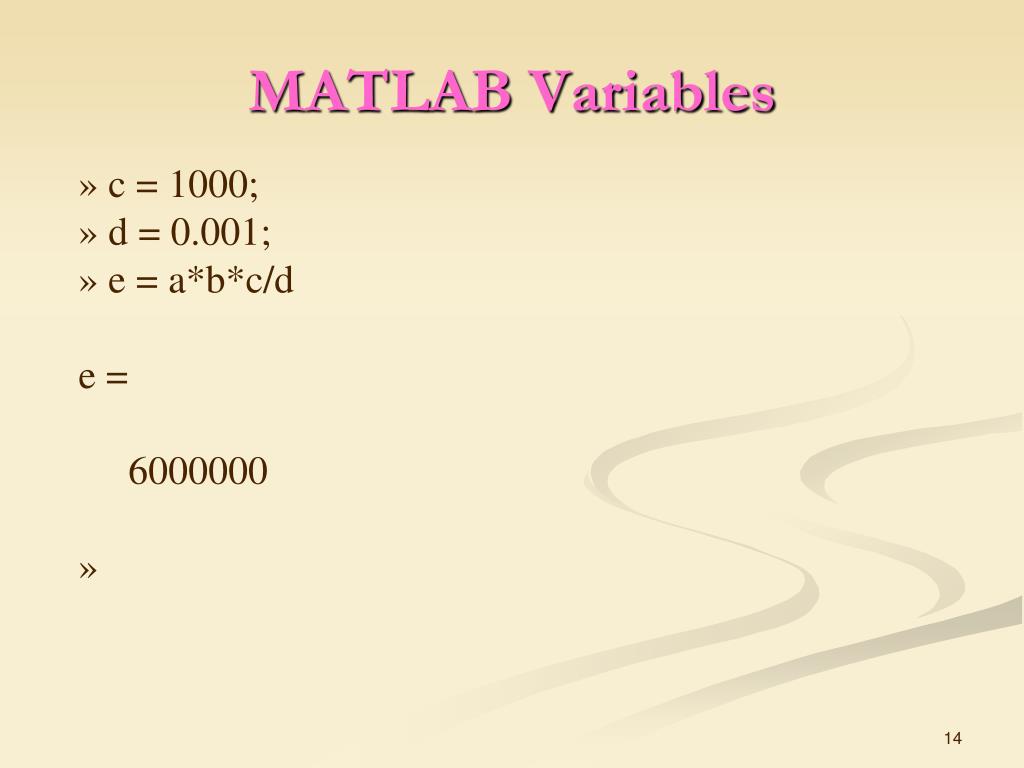 MATLAB Variables

» c = 1000;
» d = 0.001;
» e = a*b*c/d

e =

6000000

»

14